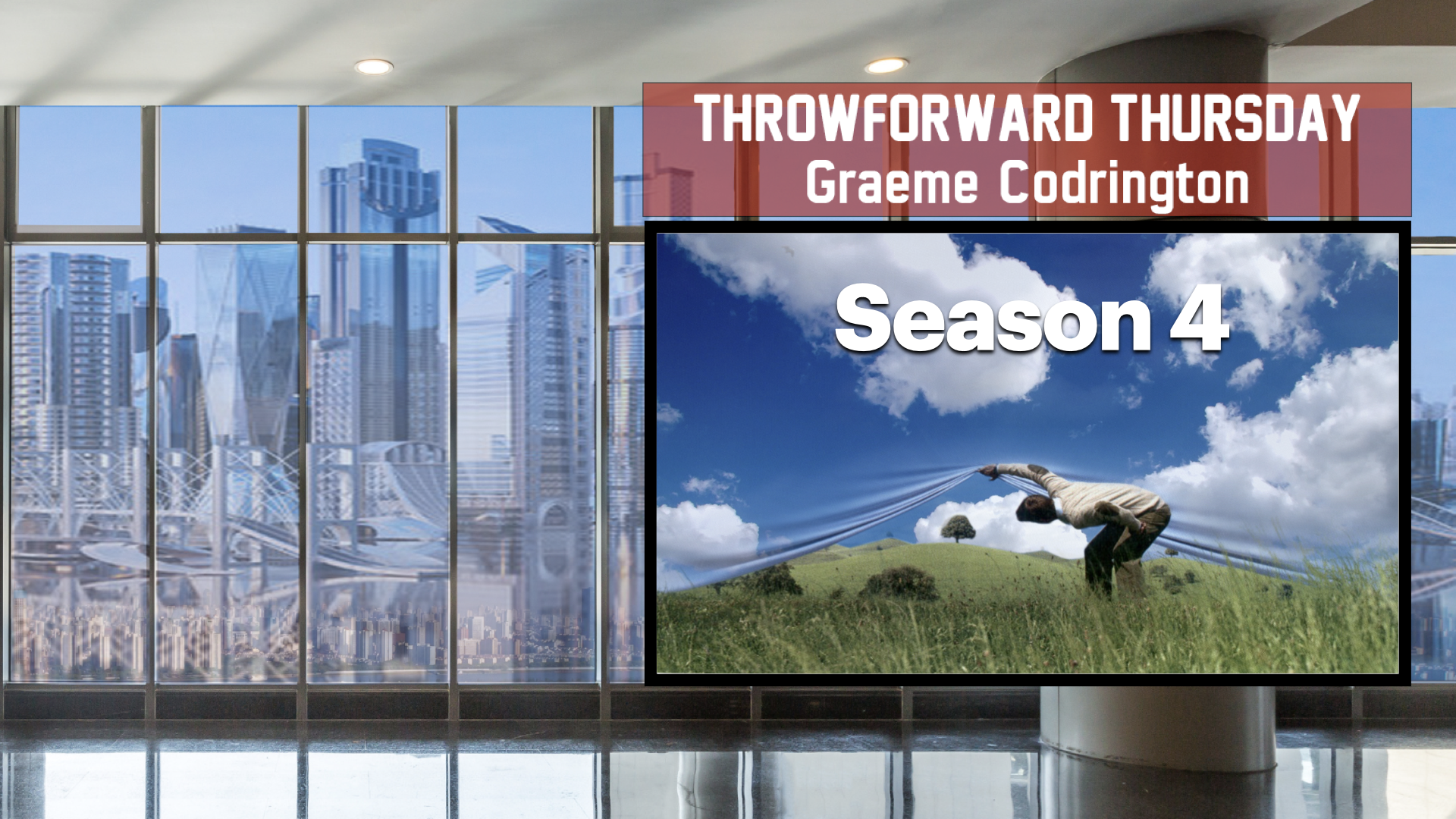 THROWFORWARD THURSDAY
Graeme Codrington

Season 4